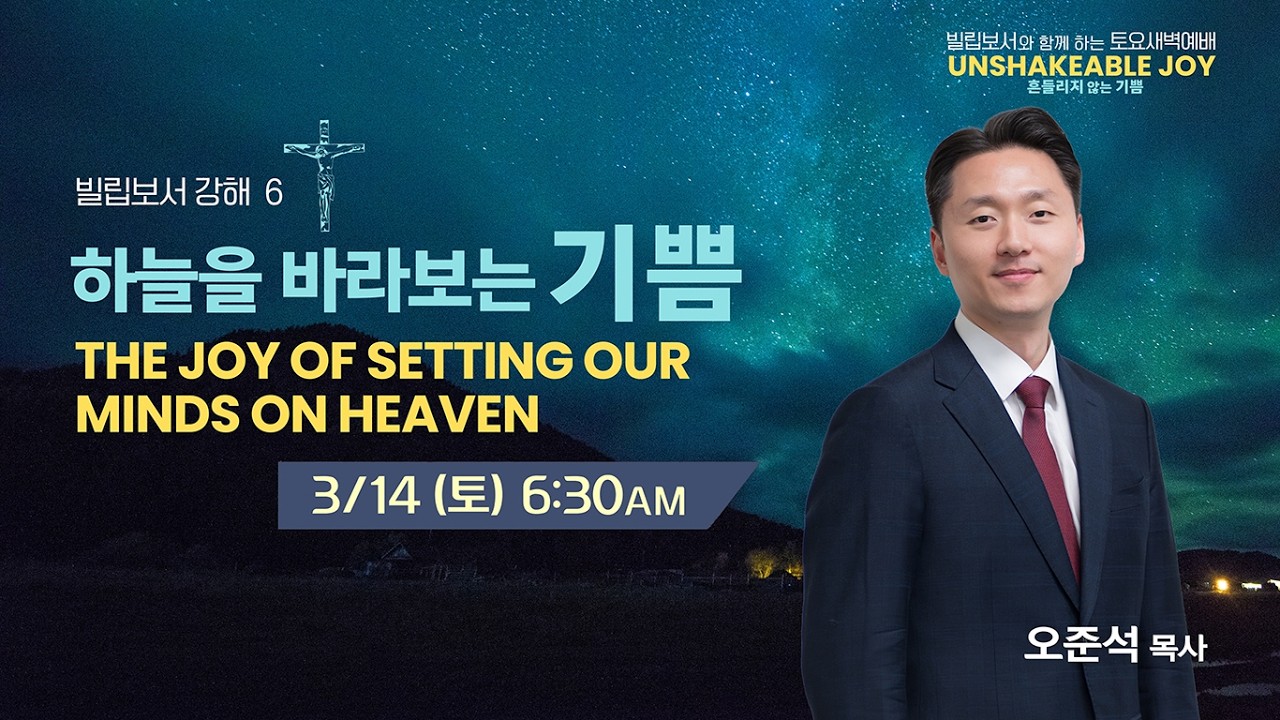 빌립보서와 함께 하는 토요새벽예배
UNSHAKEABLE JOY
흔들리지 않는 기쁨

빌립보서 강해 6

하늘을 바라보는 기쁨

THE JOY OF SETTING OUR MINDS ON HEAVEN

3/14 (토) 6:30AM

오준석 목사